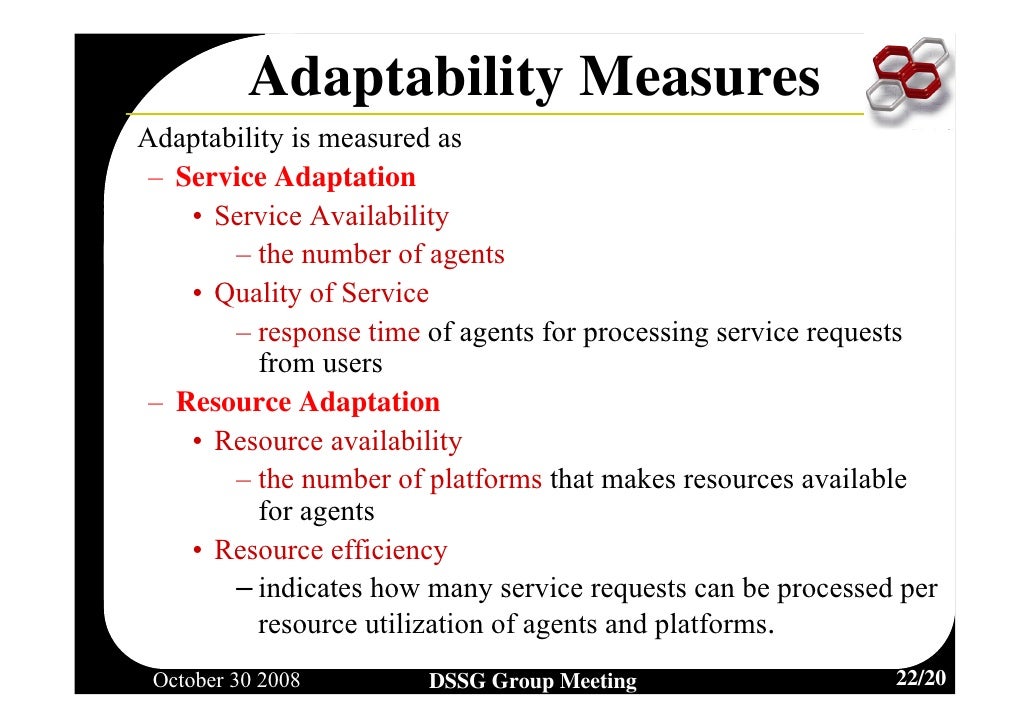 Adaptability Measures

Adaptability is measured as

– Service Adaptation
• Service Availability
– the number of agents
• Quality of Service
– response time of agents for processing service requests from users

– Resource Adaptation
• Resource availability
– the number of platforms that makes resources available for agents
• Resource efficiency
– indicates how many service requests can be processed per resource utilization of agents and platforms.

October 30 2008 DSSG Group Meeting 22/20